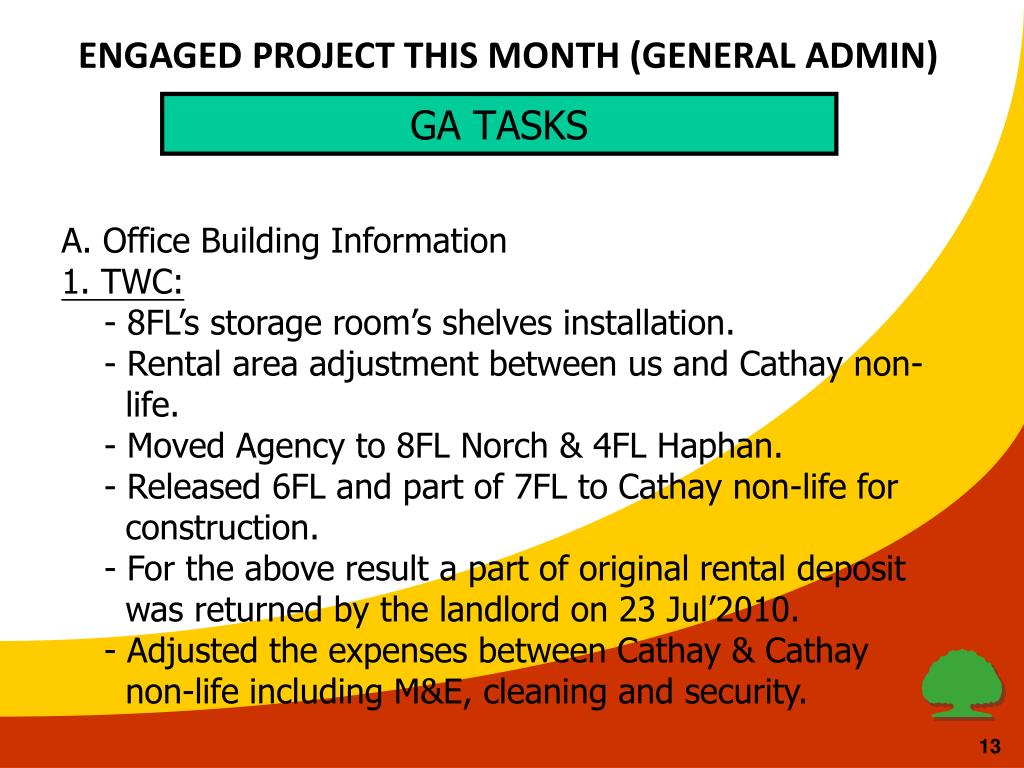 ENGAGED PROJECT THIS MONTH (GENERAL ADMIN)

GA TASKS

A. Office Building Information
1. TWC:
- 8FL’s storage room’s shelves installation.
- Rental area adjustment between us and Cathay non-life.
- Moved Agency to 8FL Norch & 4FL Haphan.
- Released 6FL and part of 7FL to Cathay non-life for construction.
- For the above result a part of original rental deposit was returned by the landlord on 23 Jul’2010.
- Adjusted the expenses between Cathay & Cathay non-life including M&E, cleaning and security.

13